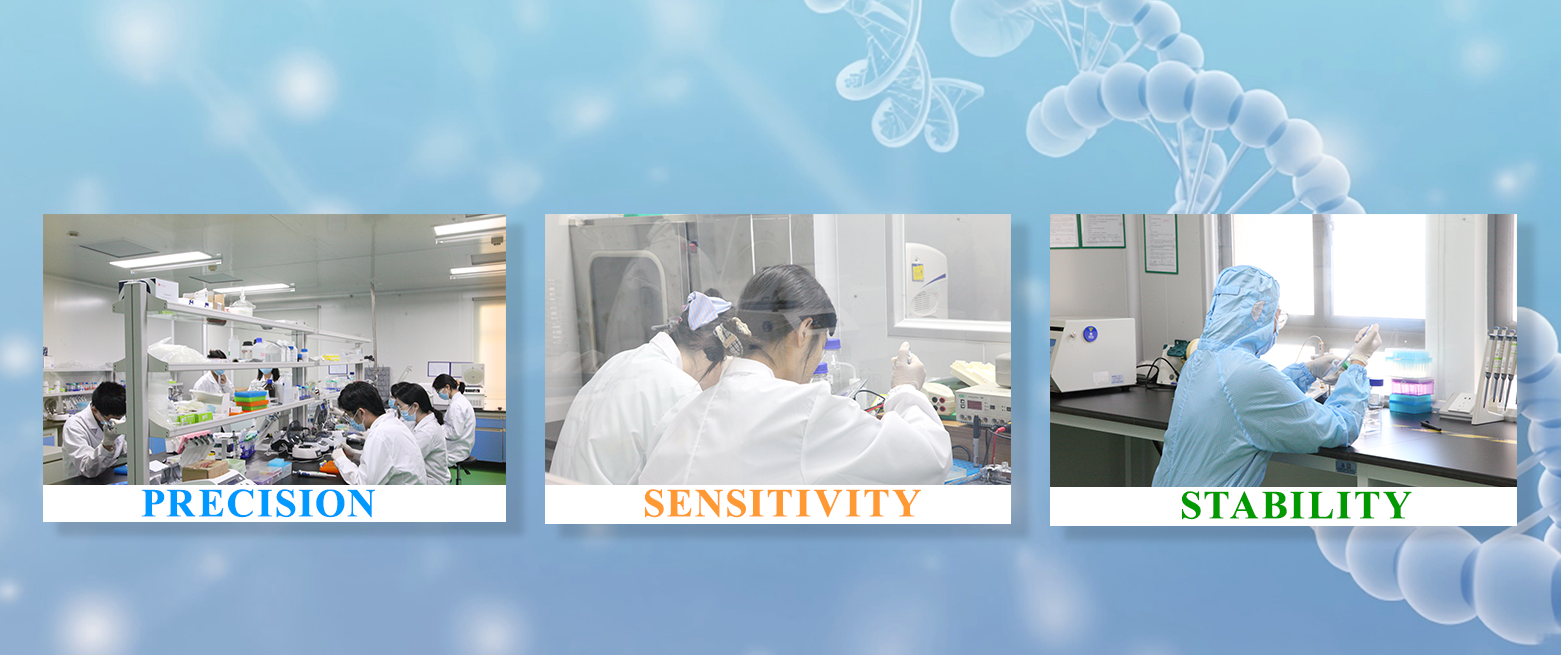 PRECISION

SENSITIVITY

STABILITY